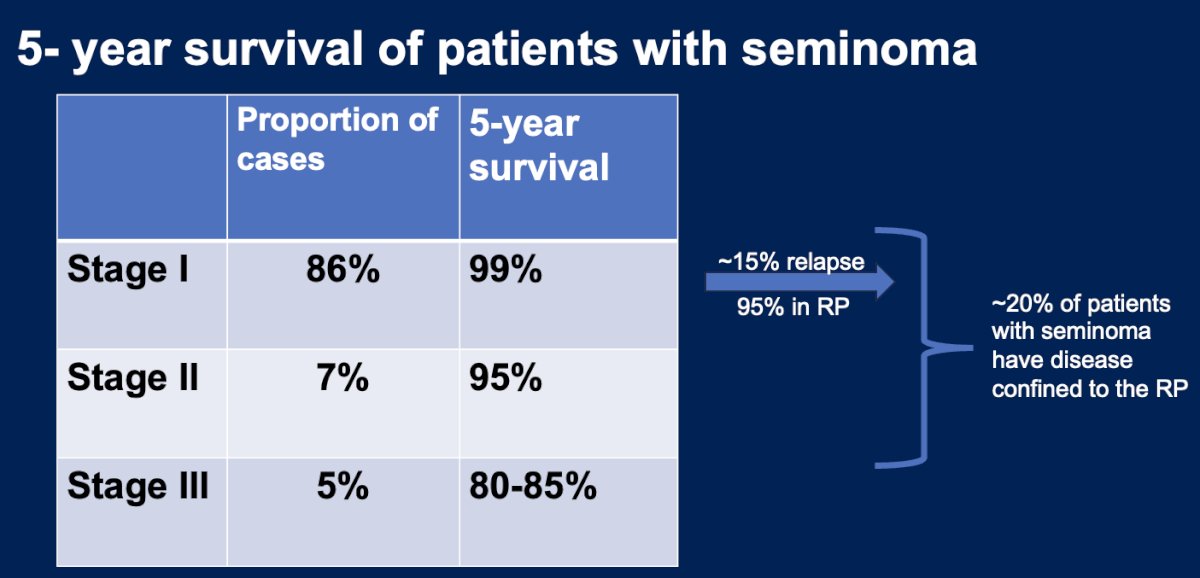 5- year survival of patients with seminoma

| | Proportion of cases | 5-year survival |
|---|---|---|
| Stage I | 86% | 99% |
| Stage II | 7% | 95% |
| Stage III | 5% | 80-85% |

~15% relapse

95% in RP

~20% of patients with seminoma have disease confined to the RP